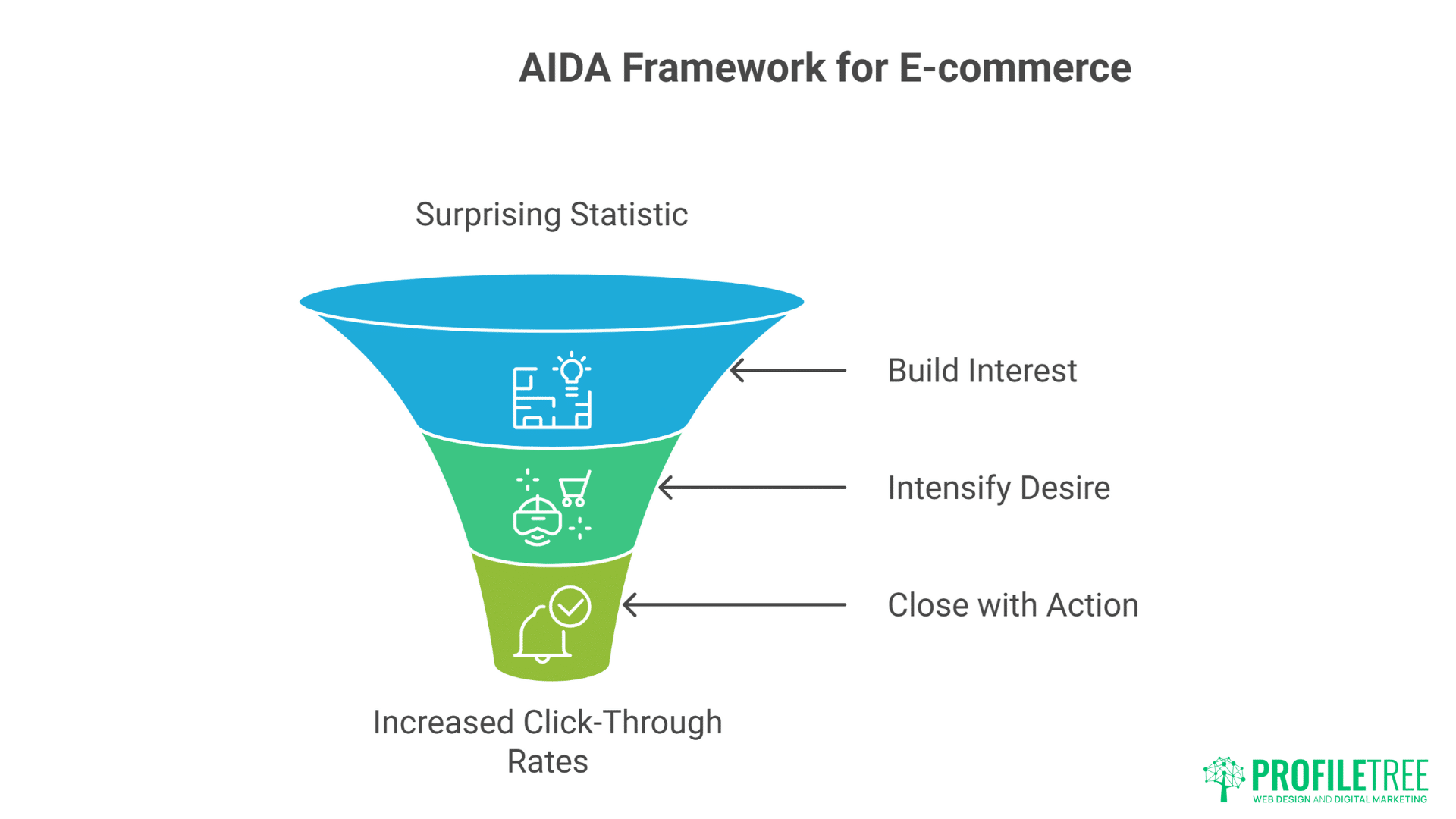 AIDA Framework for E-commerce

Surprising Statistic

Build Interest

Intensify Desire

Close with Action

Increased Click-Through Rates

PROFILETREE
WEB DESIGN AND DIGITAL MARKETING